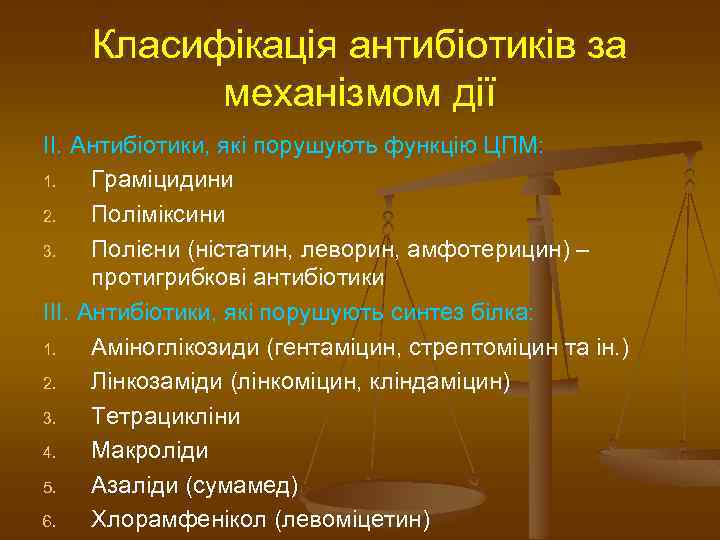 Класифікація антибіотиків за механізмом дії

II. Антибіотики, які порушують функцію ЦПМ:
1. Граміцидини
2. Поліміксини
3. Полієни (ністатин, леворин, амфотерицин) – протигрибкові антибіотики

III. Антибіотики, які порушують синтез білка:
1. Аміноглікозиди (гентаміцин, стрептоміцин та ін.)
2. Лінкозаміди (лінкоміцин, кліндаміцин)
3. Тетрацикліни
4. Макроліди
5. Азаліди (сумамед)
6. Хлорамфенікол (левоміцетин)